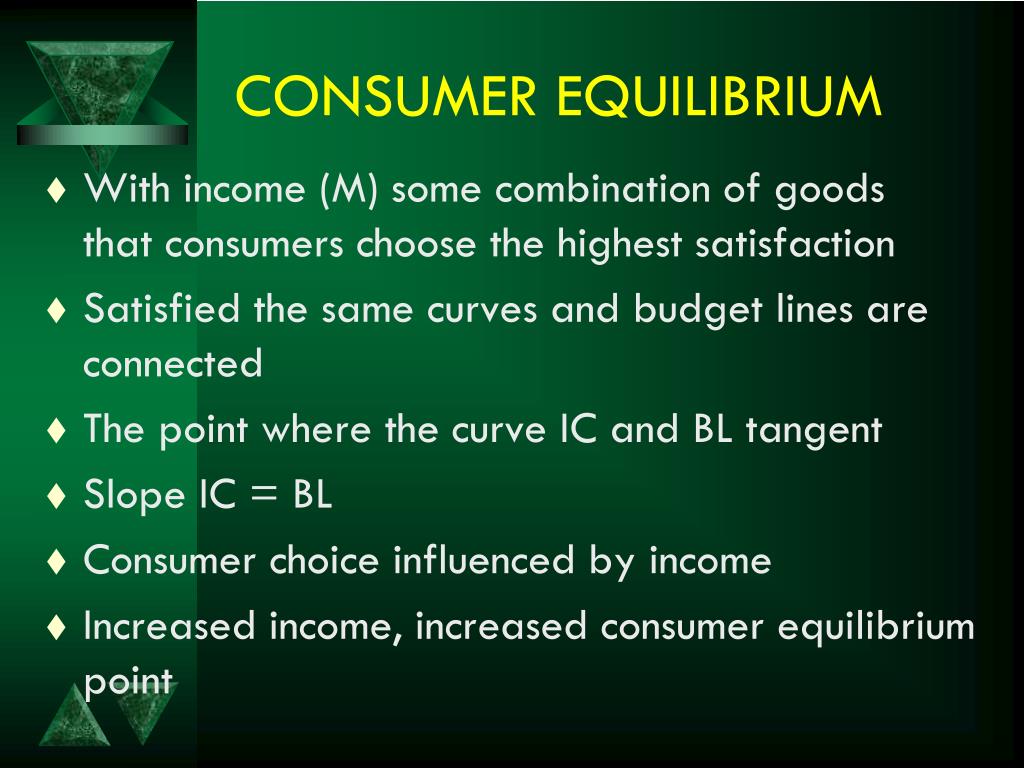 CONSUMER EQUILIBRIUM

♦ With income (M) some combination of goods that consumers choose the highest satisfaction

♦ Satisfied the same curves and budget lines are connected

♦ The point where the curve IC and BL tangent

♦ Slope IC = BL

♦ Consumer choice influenced by income

♦ Increased income, increased consumer equilibrium point